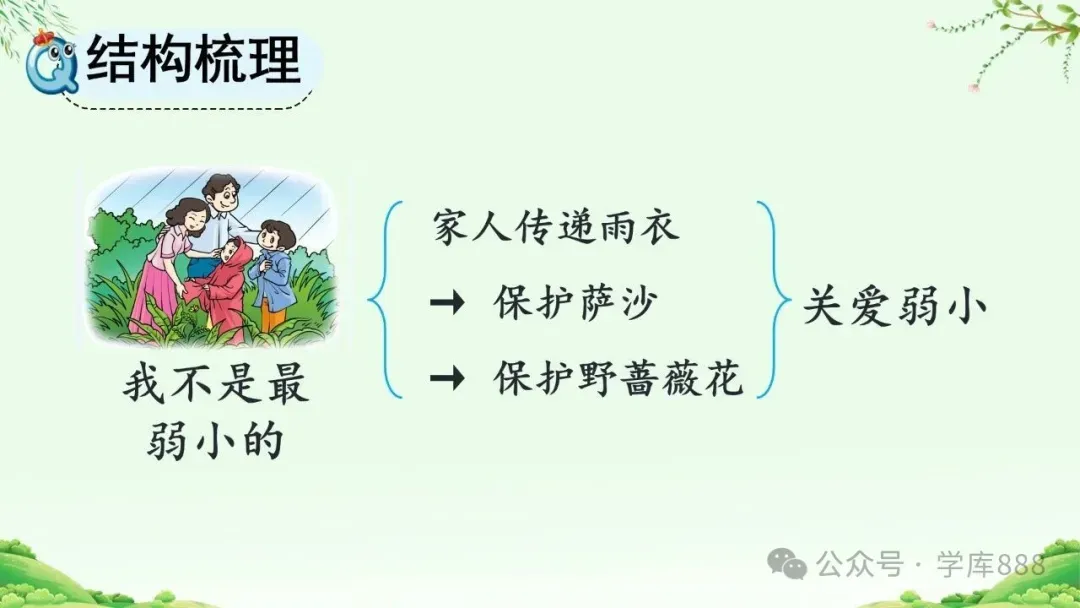 结构梳理

我不是最弱小的

家人传递雨衣
→ 保护萨沙
→ 保护野蔷薇花

关爱弱小

公众号 · 学库888